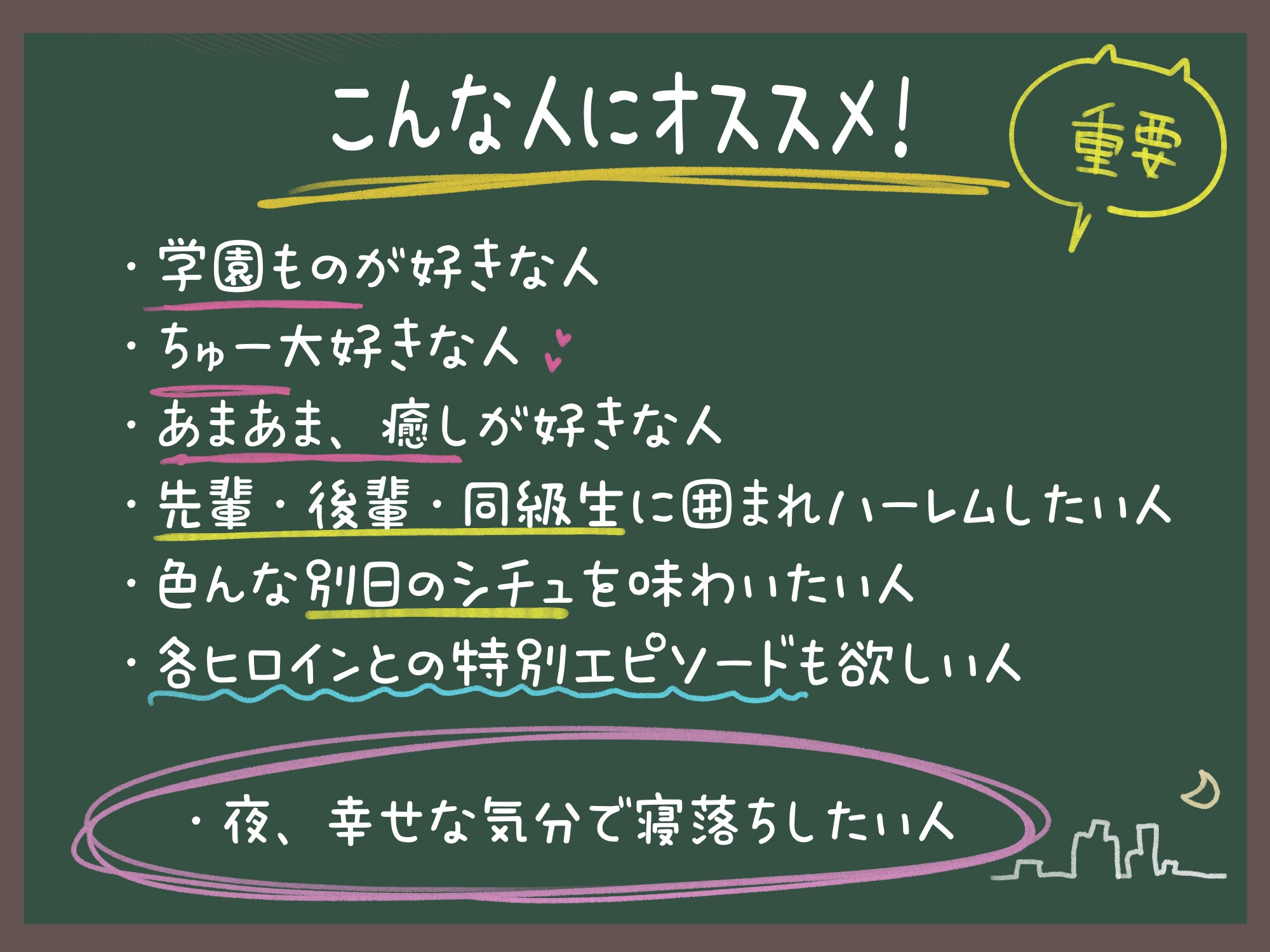 こんな人にオススメ！

重要

・学園ものが好きな人
・ちゅー大好きな人
・あまあま、癒しが好きな人
・先輩・後輩・同級生に囲まれハーレムしたい人
・色んな別日のシチュを味わいたい人
・各ヒロインとの特別エピソードも欲しい人

・夜、幸せな気分で寝落ちしたい人